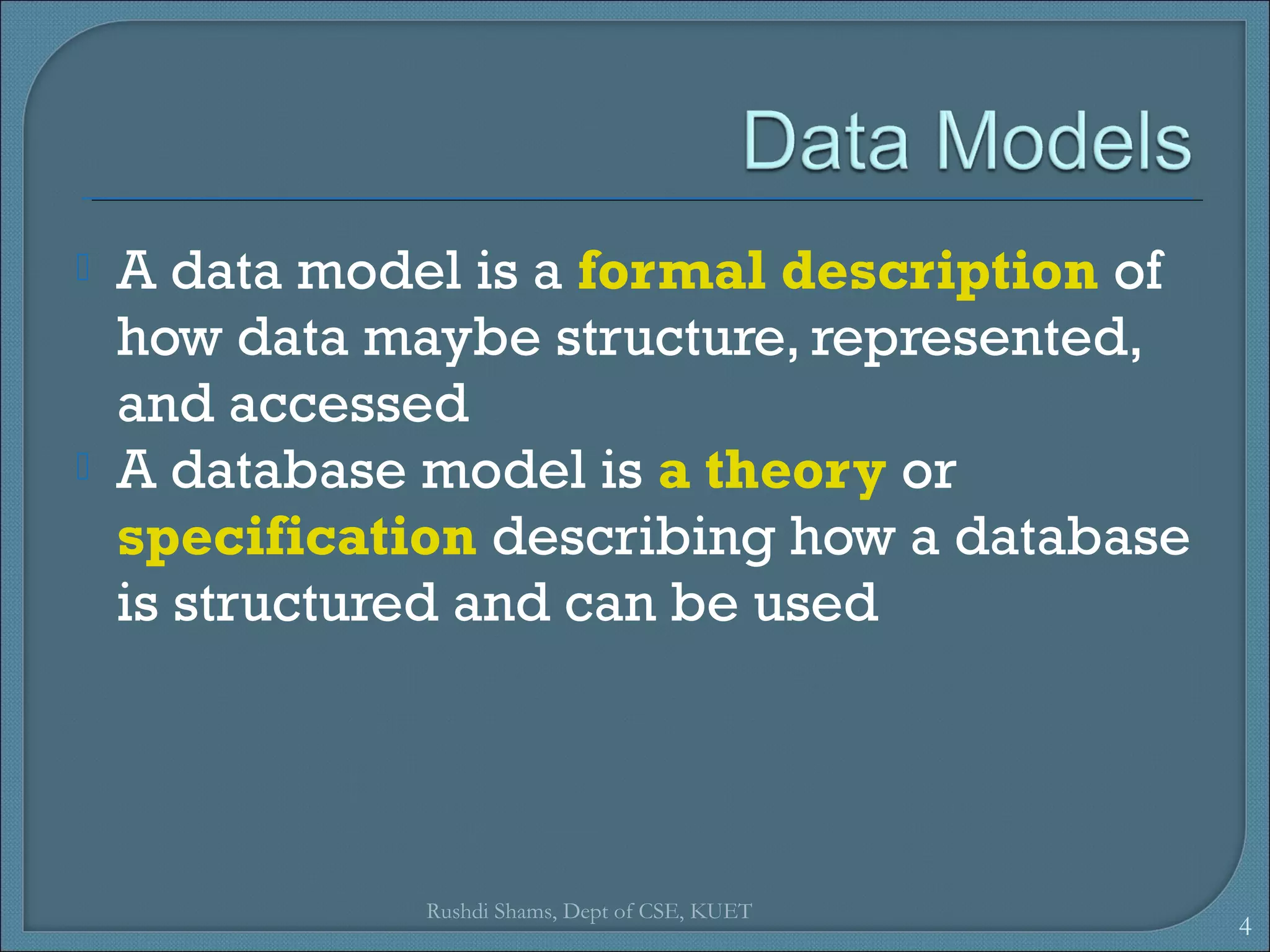 Data Models

A data model is a formal description of how data maybe structure, represented, and accessed

A database model is a theory or specification describing how a database is structured and can be used

Rushdi Shams, Dept of CSE, KUET

4